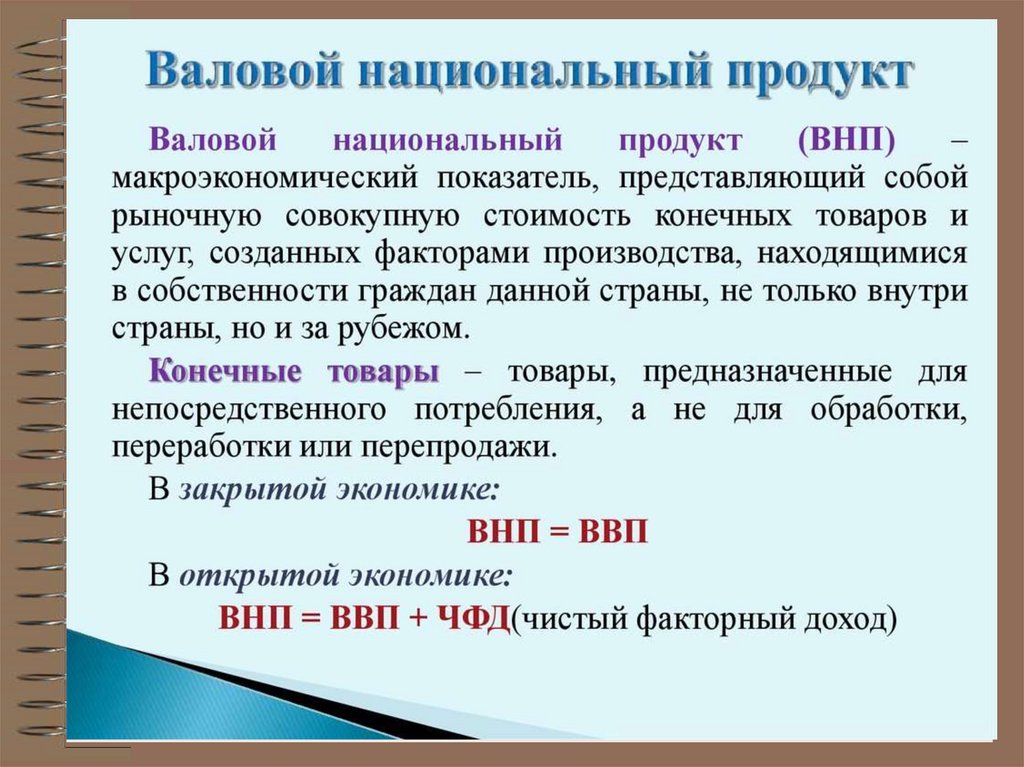 Валовой национальный продукт

Валовой национальный продукт (ВНП) – макроэкономический показатель, представляющий собой рыночную совокупную стоимость конечных товаров и услуг, созданных факторами производства, находящимися в собственности граждан данной страны, не только внутри страны, но и за рубежом.

Конечные товары – товары, предназначенные для непосредственного потребления, а не для обработки, переработки или перепродажи.

В закрытой экономике:

ВНП = ВВП

В открытой экономике:

ВНП = ВВП + ЧФД(чистый факторный доход)